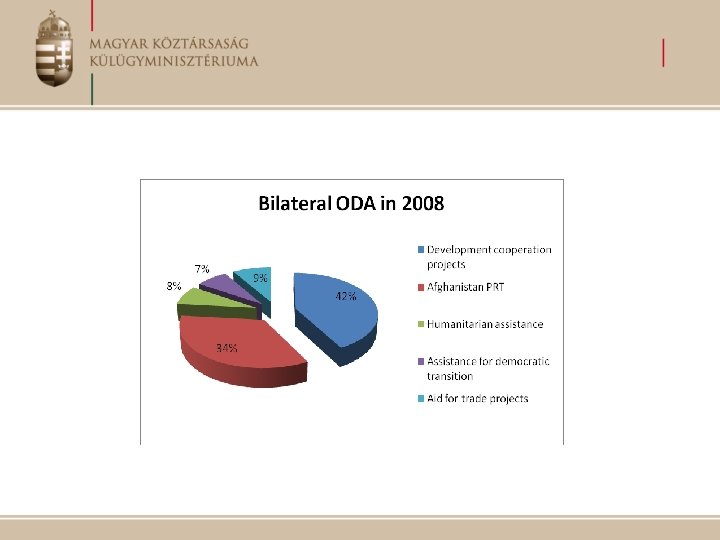 MAGYAR KÖZTÁRSASÁG
KÜLÜGYMINISZTÉRIUMA

Bilateral ODA in 2008

7%
9%
8%
42%
34%

Development cooperation projects
Afghanistan PRT
Humanitarian assistance
Assistance for democratic transition
Aid for trade projects